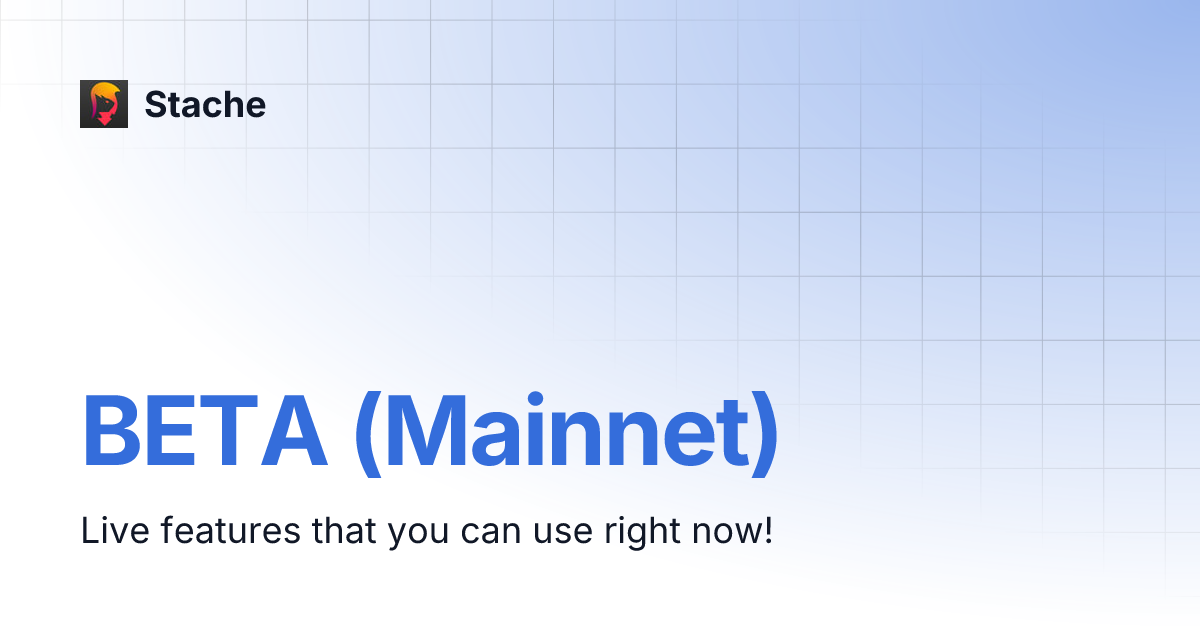 Stache

BETA (Mainnet)

Live features that you can use right now!